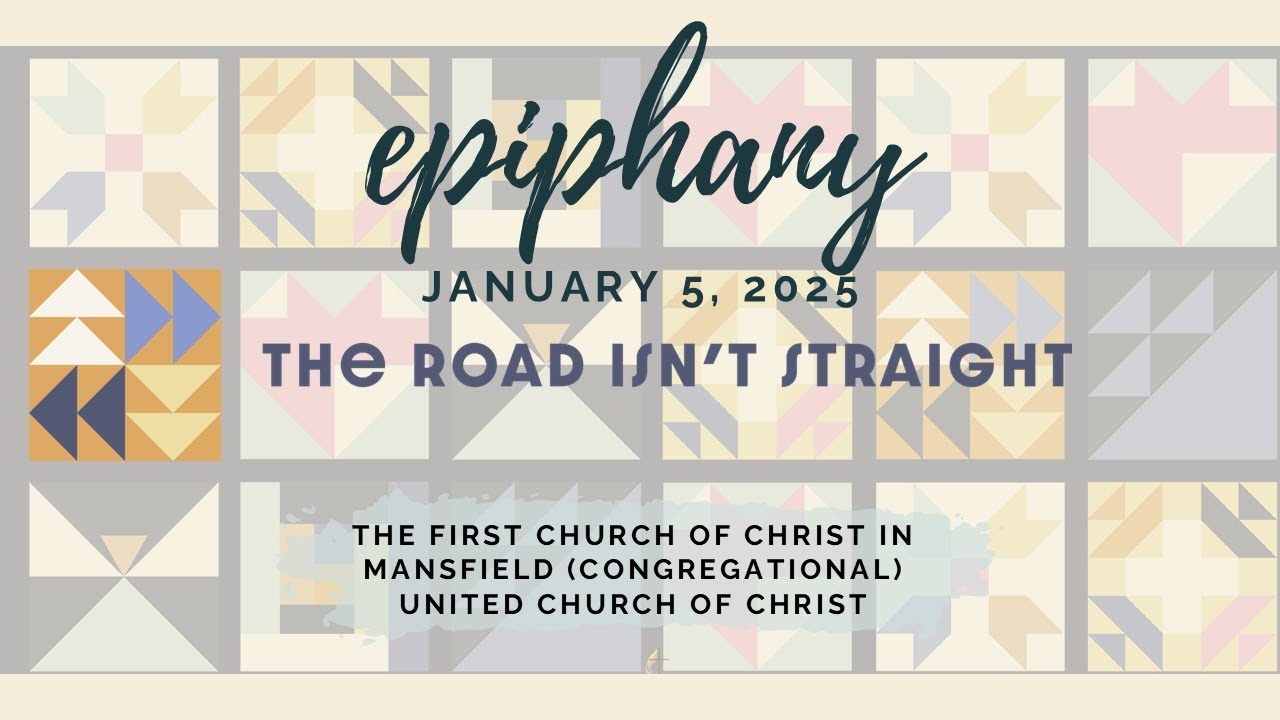 epiphany

JANUARY 5, 2025

THE ROAD ISN'T STRAIGHT

THE FIRST CHURCH OF CHRIST IN MANSFIELD (CONGREGATIONAL) UNITED CHURCH OF CHRIST